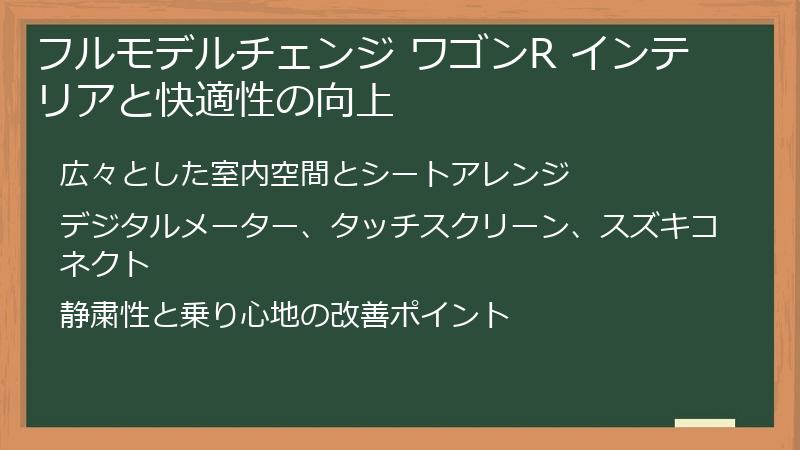 フルモデルチェンジ ワゴンR インテリアと快適性の向上

広々とした室内空間とシートアレンジ

デジタルメーター、タッチスクリーン、スズキコネクト

静粛性と乗り心地の改善ポイント